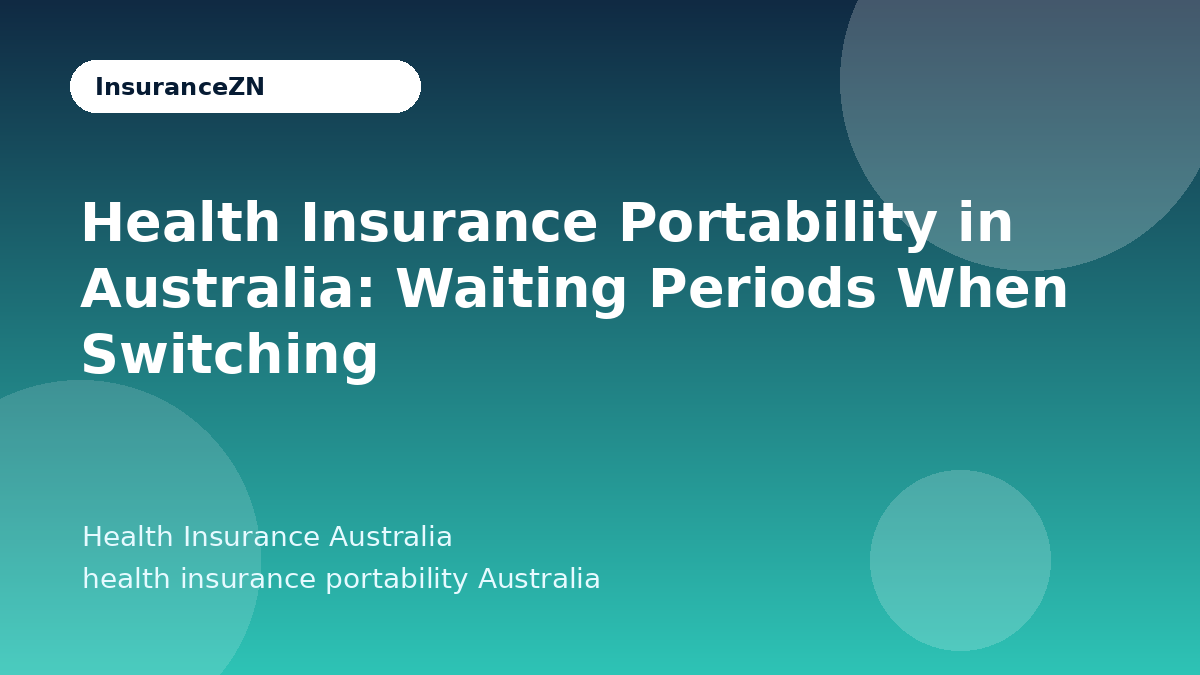 InsuranceZN

Health Insurance Portability in Australia: Waiting Periods When Switching

Health Insurance Australia
health insurance portability Australia